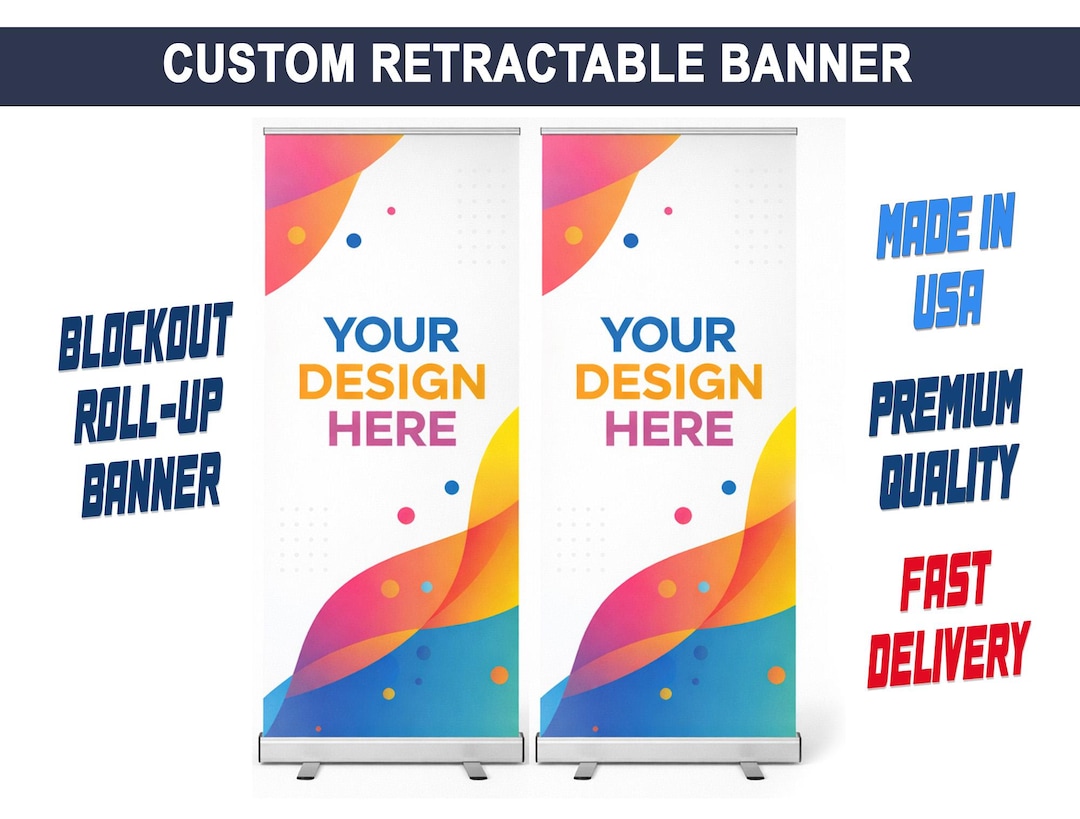 CUSTOM RETRACTABLE BANNER

BLOCKOUT ROLL-UP BANNER

YOUR DESIGN HERE

YOUR DESIGN HERE

MADE IN USA

PREMIUM QUALITY

FAST DELIVERY